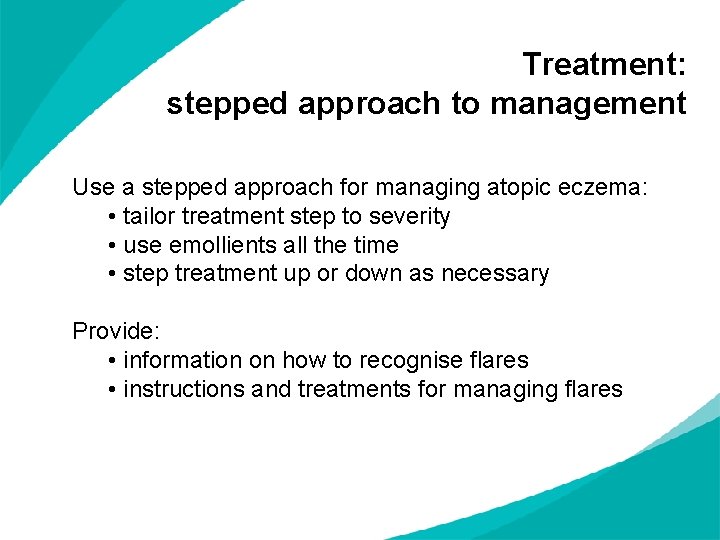 Treatment:
stepped approach to management

Use a stepped approach for managing atopic eczema:
• tailor treatment step to severity
• use emollients all the time
• step treatment up or down as necessary

Provide:
• information on how to recognise flares
• instructions and treatments for managing flares